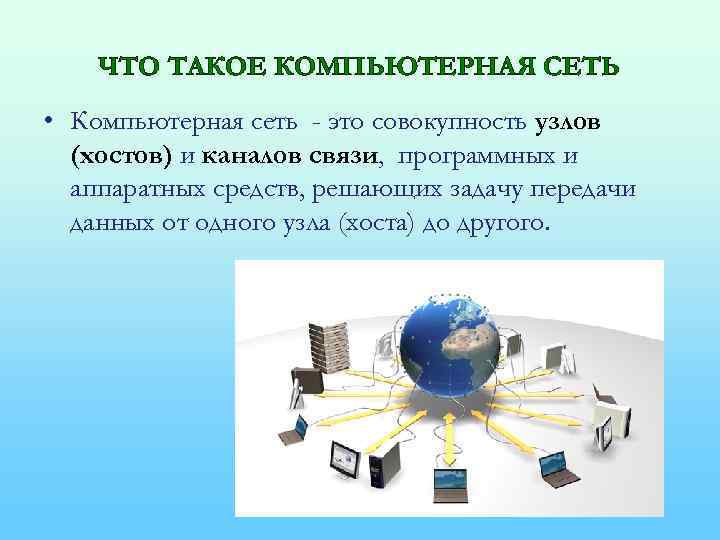 ЧТО ТАКОЕ КОМПЬЮТЕРНАЯ СЕТЬ

• Компьютерная сеть - это совокупность узлов (хостов) и каналов связи, программных и аппаратных средств, решающих задачу передачи данных от одного узла (хоста) до другого.